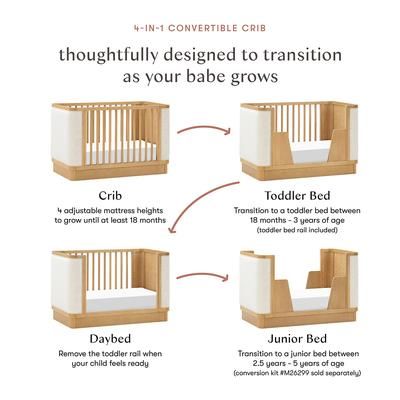 4-IN-1 CONVERTIBLE CRIB

thoughtfully designed to transition as your babe grows

Crib
4 adjustable mattress heights to grow until at least 18 months

Toddler Bed
Transition to a toddler bed between 18 months - 3 years of age
(toddler bed rail included)

Daybed
Remove the toddler rail when your child feels ready

Junior Bed
Transition to a junior bed between 2.5 years - 5 years of age
(conversion kit #M26299 sold separately)